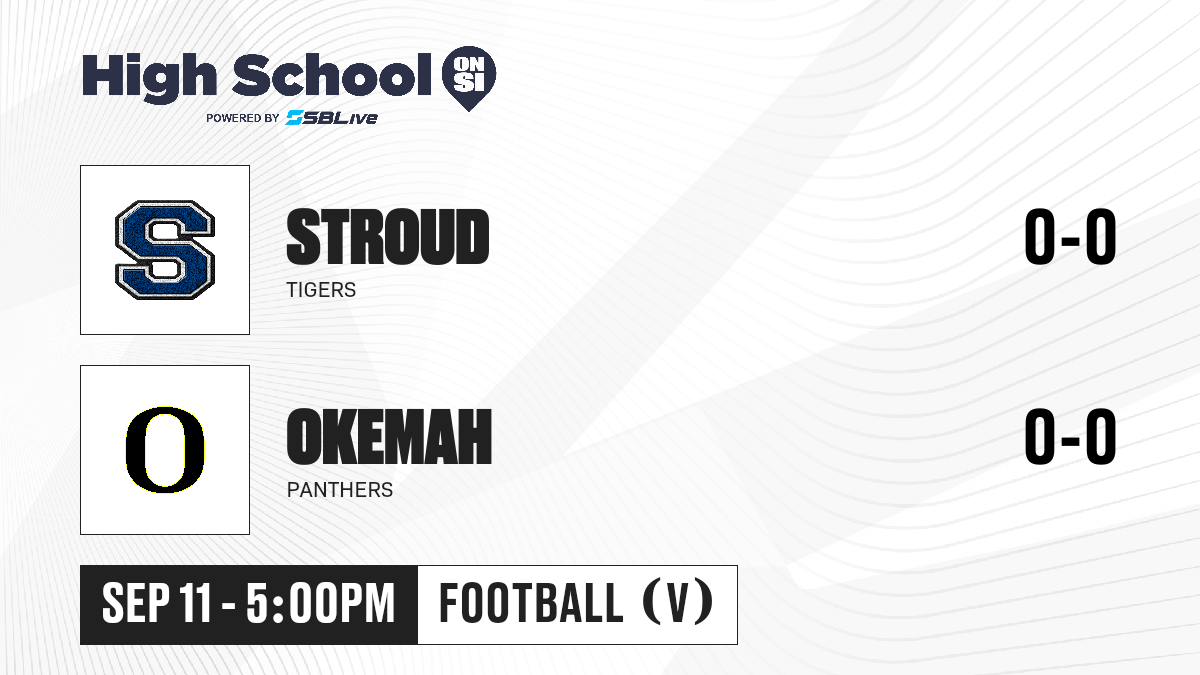 High School ON SI
POWERED BY SBLive

S

STROUD
TIGERS

0-0

O

OKEMAH
PANTHERS

0-0

SEP 11 - 5:00PM
FOOTBALL (V)